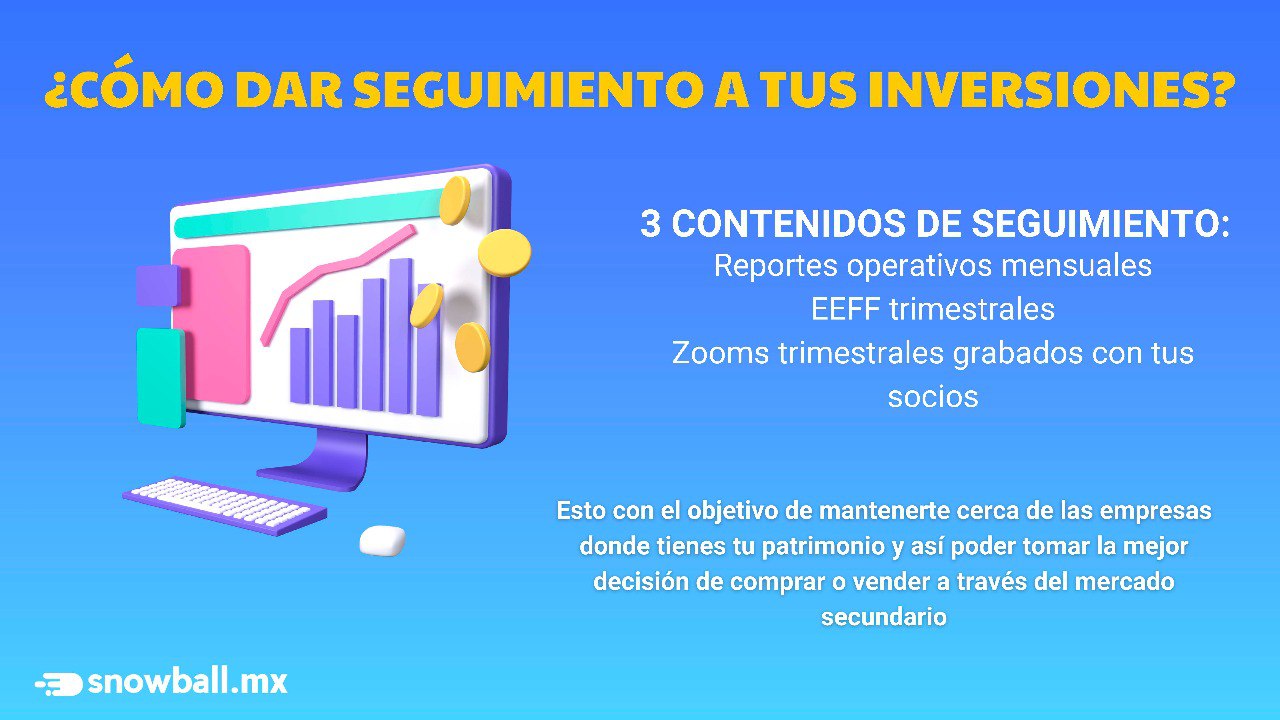 ¿CÓMO DAR SEGUIMIENTO A TUS INVERSIONES?

3 CONTENIDOS DE SEGUIMIENTO:
Reportes operativos mensuales
EEFF trimestrales
Zooms trimestrales grabados con tus socios

Esto con el objetivo de mantenerte cerca de las empresas donde tienes tu patrimonio y así poder tomar la mejor decisión de comprar o vender a través del mercado secundario

snowball.mx